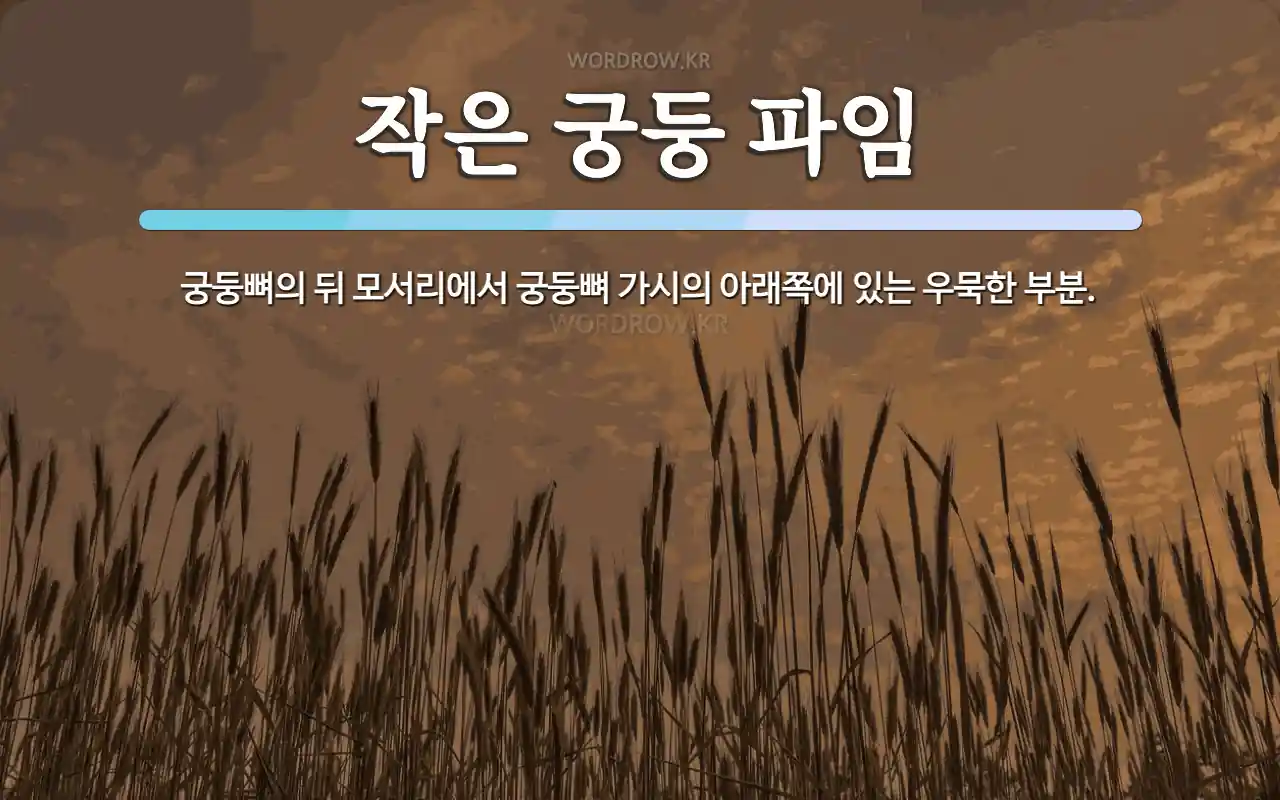 WORDROW.KR

작은 궁둥 파임

궁둥뼈의 뒤 모서리에서 궁둥뼈 가시의 아래쪽에 있는 우묵한 부분.

WORDROW.KR